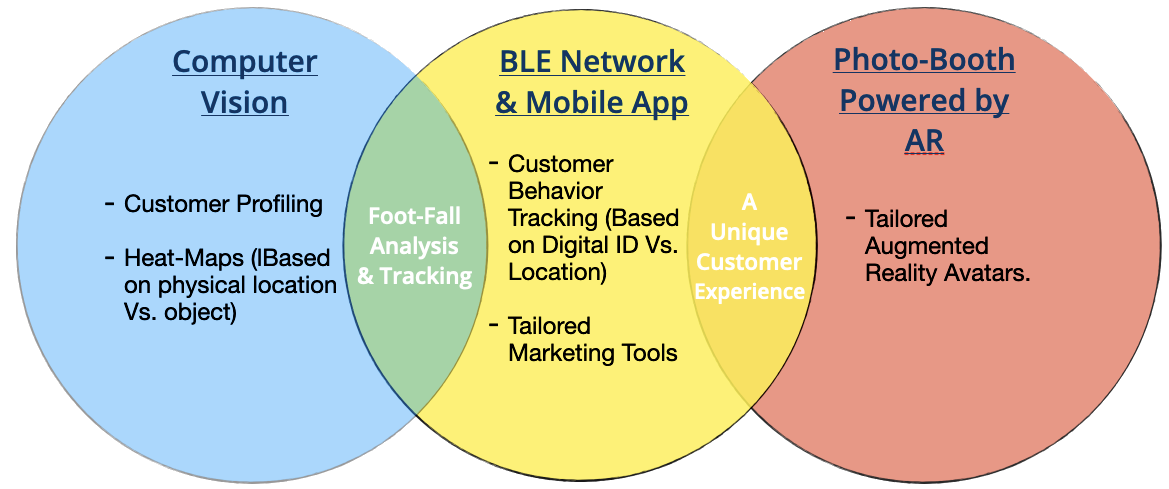 Computer Vision

- Customer Profiling

- Heat-Maps (lBased on physical location Vs. object)

Foot-Fall Analysis & Tracking

BLE Network & Mobile App

- Customer Behavior Tracking (Based on Digital ID Vs. Location)

- Tailored Marketing Tools

A Unique Customer Experience

Photo-Booth Powered by AR

- Tailored Augmented Reality Avatars.